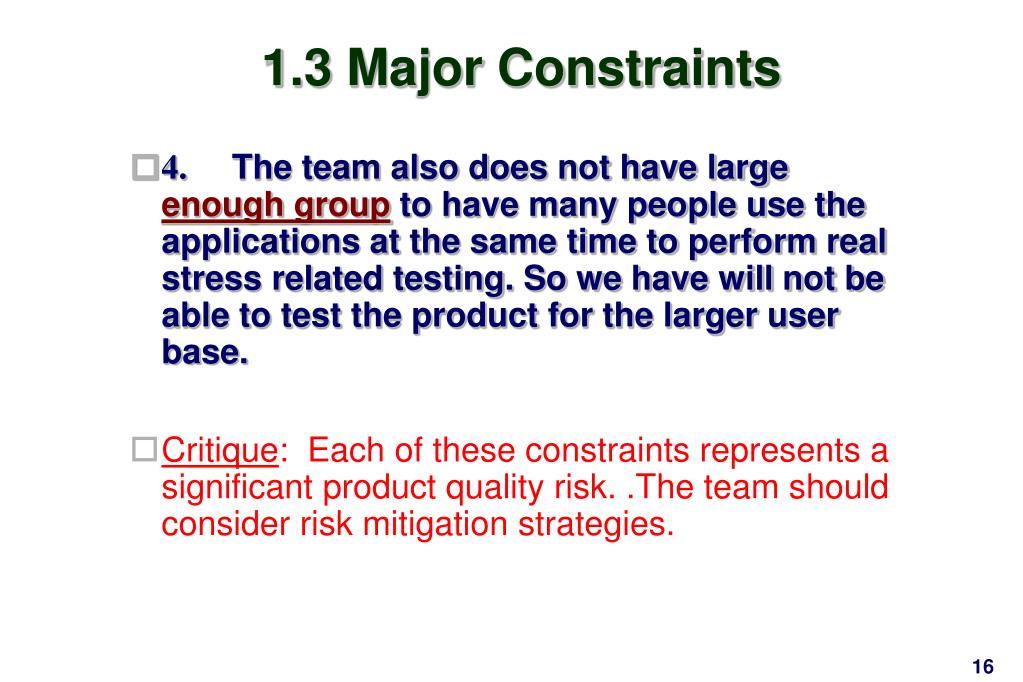 1.3 Major Constraints

4. The team also does not have large enough group to have many people use the applications at the same time to perform real stress related testing. So we have will not be able to test the product for the larger user base.

Critique: Each of these constraints represents a significant product quality risk. .The team should consider risk mitigation strategies.

16